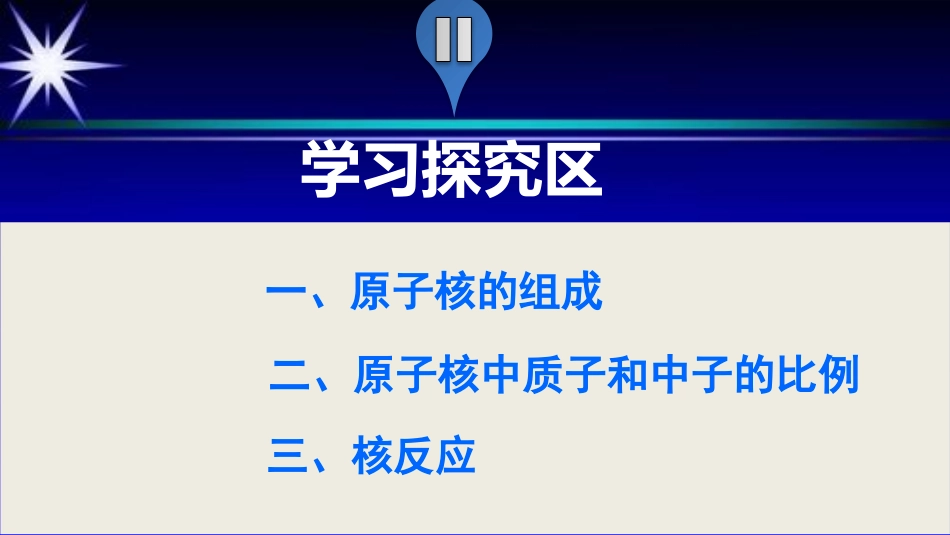 II

学习探究区

一、原子核的组成

二、原子核中质子和中子的比例

三、核反应